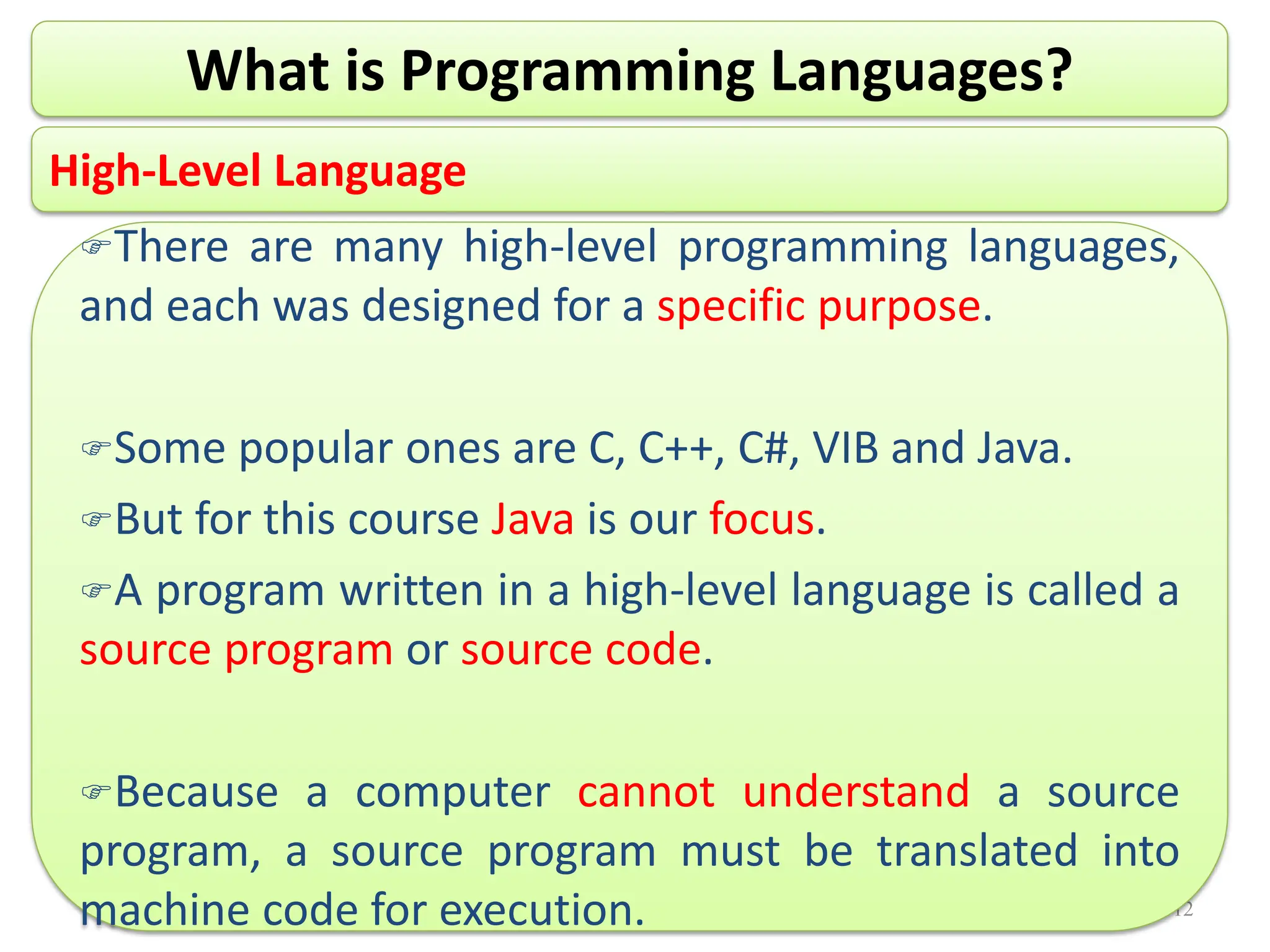 What is Programming Languages?

High-Level Language

☞There are many high-level programming languages, and each was designed for a specific purpose.

☞Some popular ones are C, C++, C#, VIB and Java.

☞But for this course Java is our focus.

☞A program written in a high-level language is called a source program or source code.

☞Because a computer cannot understand a source program, a source program must be translated into machine code for execution.

12